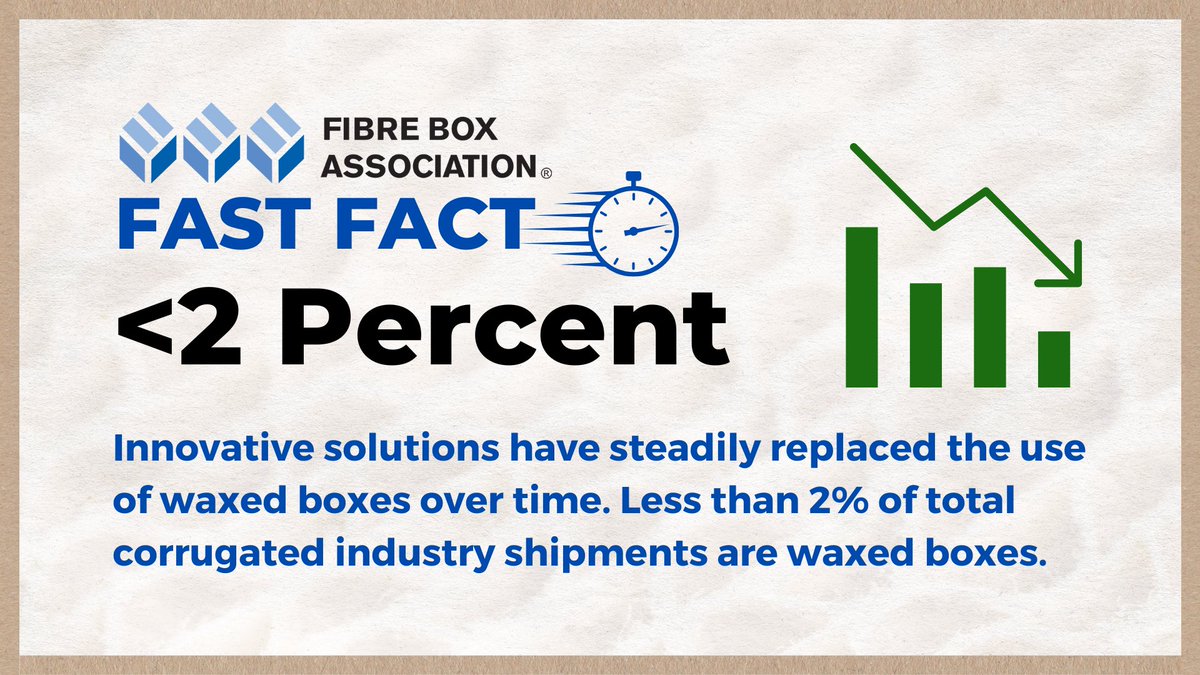 FIBRE BOX ASSOCIATION®

FAST FACT

<2 Percent

Innovative solutions have steadily replaced the use of waxed boxes over time. Less than 2% of total corrugated industry shipments are waxed boxes.